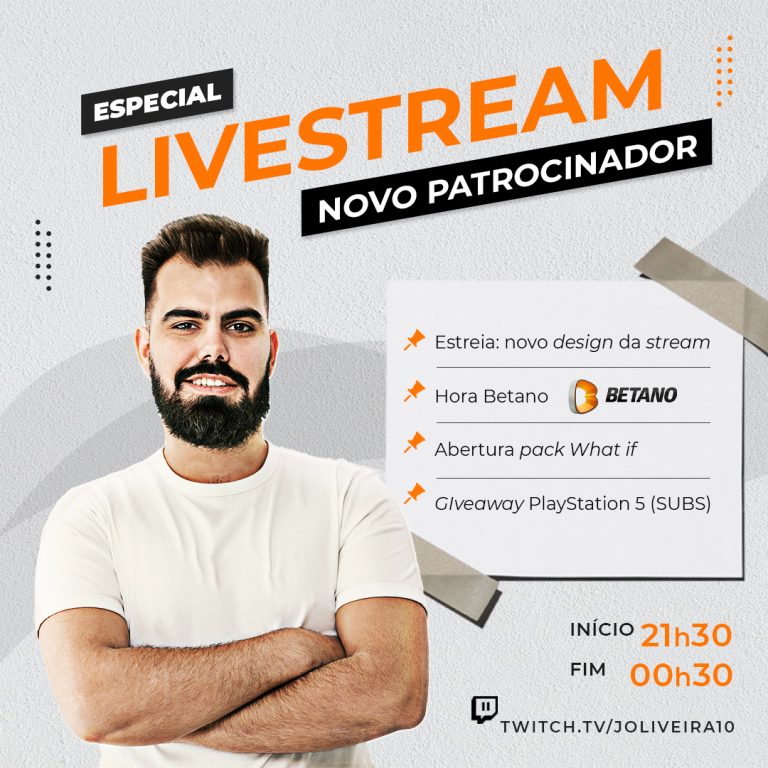 ESPECIAL
LIVESTREAM
NOVO PATROCINADOR

Estreia: novo design da stream

Hora Betano BETANO

Abertura pack What if

GIveaway PlayStation 5 (SUBS)

INÍCIO 21h30
FIM 00h30

TWITCH.TV/JOLIVEIRA10